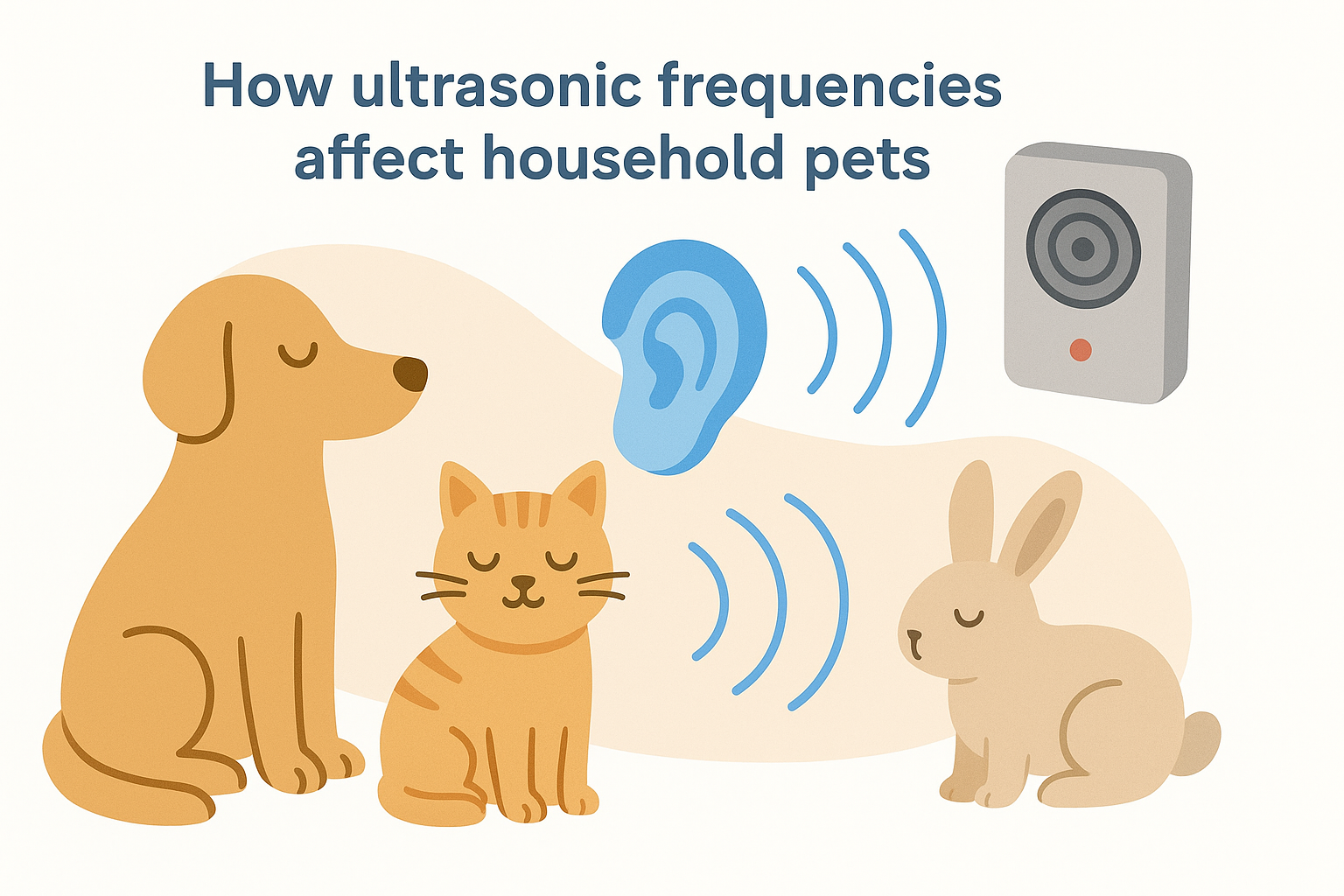 How ultrasonic frequencies affect household pets